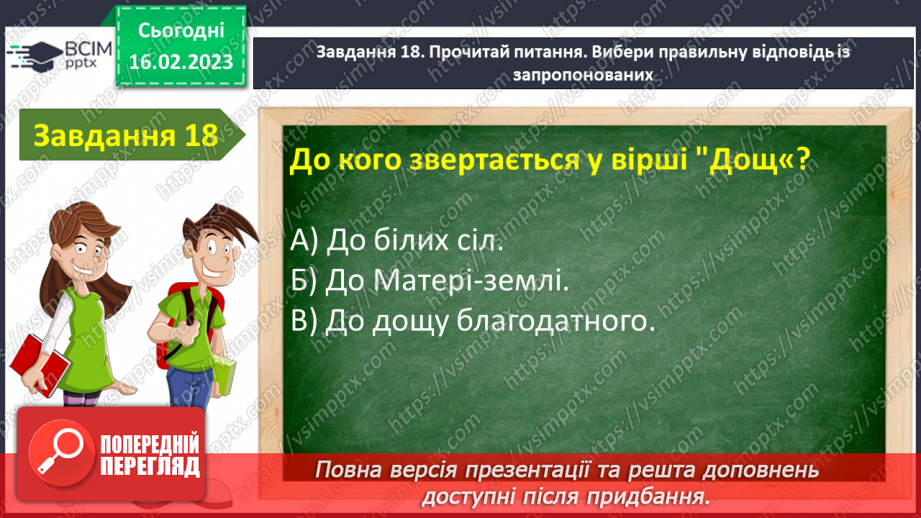 ВСІМ pptx

Сьогодні
16.02.2023

Завдання 18. Прочитай питання. Вибери правильну відповідь із запропонованих

Завдання 18

До кого звертається у вірші "Дощ«?

А) До білих сіл.
Б) До Матері-землі.
В) До дощу благодатного.

ПОПЕРЕДНІЙ ПЕРЕГЛЯД

Повна версія презентації та решта доповнень доступні після придбання.

https://vsimpptx.com